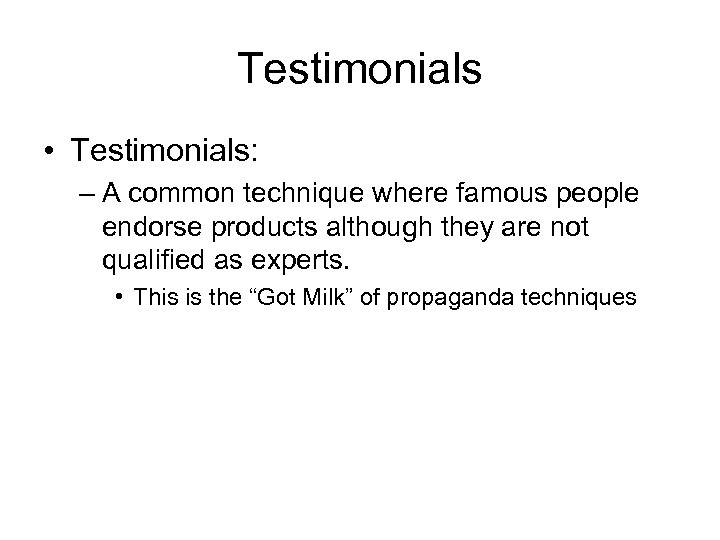 Testimonials

• Testimonials:
– A common technique where famous people endorse products although they are not qualified as experts.
• This is the “Got Milk” of propaganda techniques